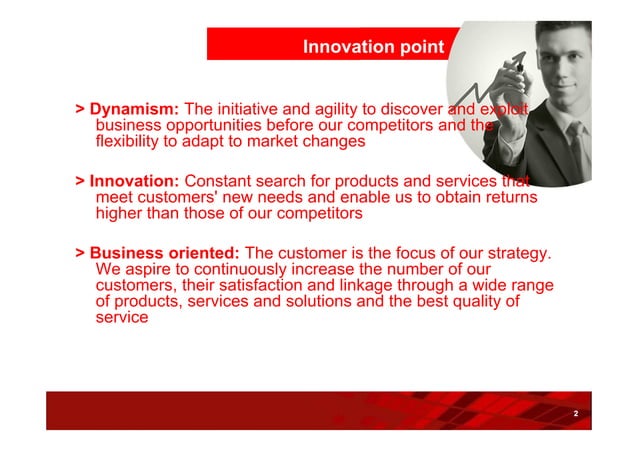 Innovation point

> Dynamism: The initiative and agility to discover and exploit business opportunities before our competitors and the flexibility to adapt to market changes

> Innovation: Constant search for products and services that meet customers' new needs and enable us to obtain returns higher than those of our competitors

> Business oriented: The customer is the focus of our strategy. We aspire to continuously increase the number of our customers, their satisfaction and linkage through a wide range of products, services and solutions and the best quality of service

2